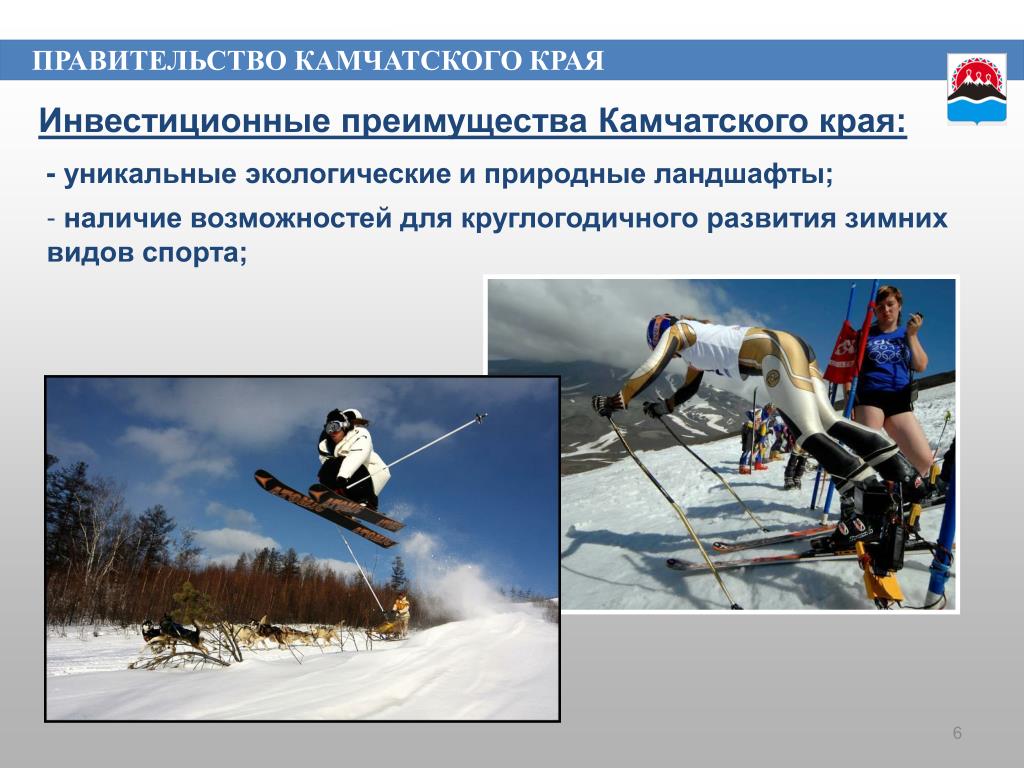 ПРАВИТЕЛЬСТВО КАМЧАТСКОГО КРАЯ

Инвестиционные преимущества Камчатского края:

- уникальные экологические и природные ландшафты;

- наличие возможностей для круглогодичного развития зимних видов спорта;

6